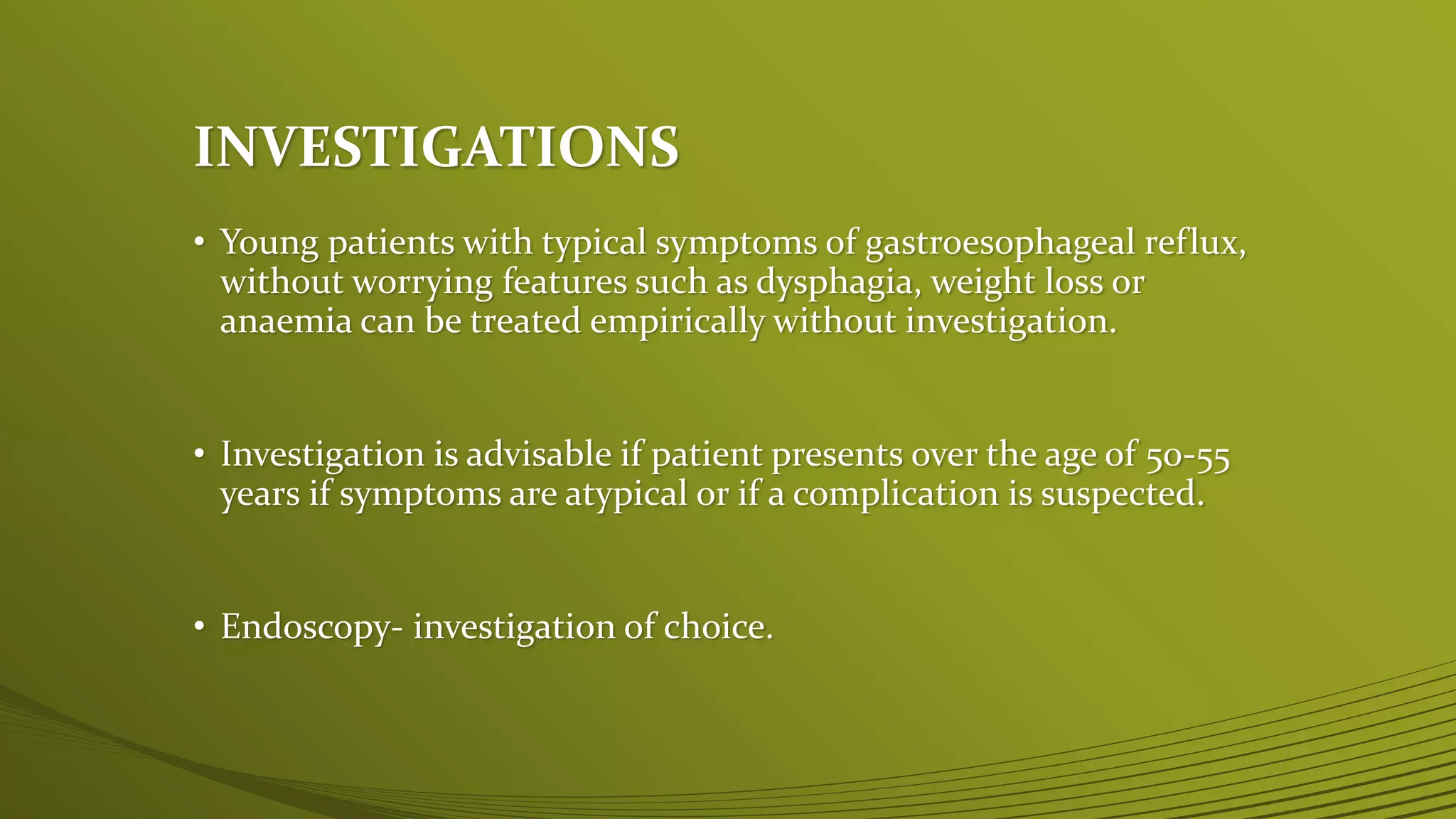 INVESTIGATIONS

• Young patients with typical symptoms of gastroesophageal reflux, without worrying features such as dysphagia, weight loss or anaemia can be treated empirically without investigation.

• Investigation is advisable if patient presents over the age of 50-55 years if symptoms are atypical or if a complication is suspected.

• Endoscopy- investigation of choice.